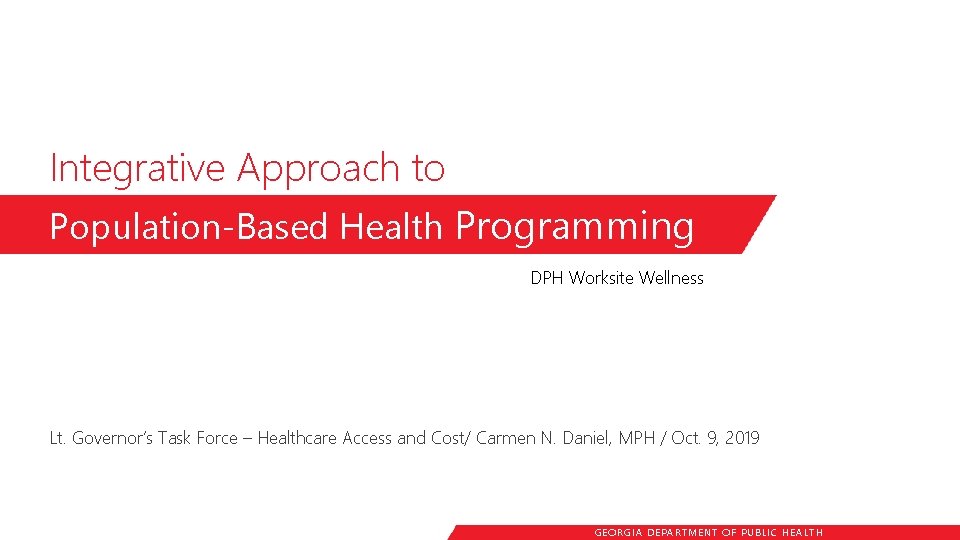 Integrative Approach to

Population-Based Health Programming

DPH Worksite Wellness

Lt. Governor's Task Force – Healthcare Access and Cost/ Carmen N. Daniel, MPH / Oct. 9, 2019

GEORGIA DEPARTMENT OF PUBLIC HEALTH